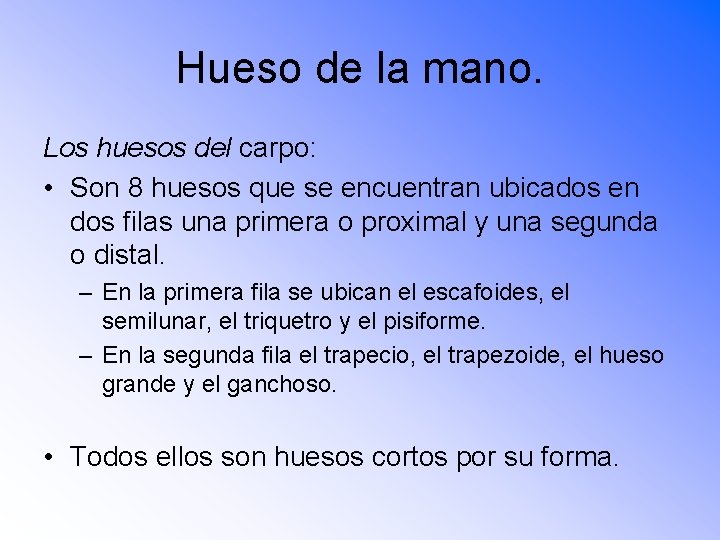 Hueso de la mano.

Los huesos del carpo:

• Son 8 huesos que se encuentran ubicados en dos filas una primera o proximal y una segunda o distal.
  – En la primera fila se ubican el escafoides, el semilunar, el triquetro y el pisiforme.
  – En la segunda fila el trapecio, el trapezoide, el hueso grande y el ganchoso.

• Todos ellos son huesos cortos por su forma.